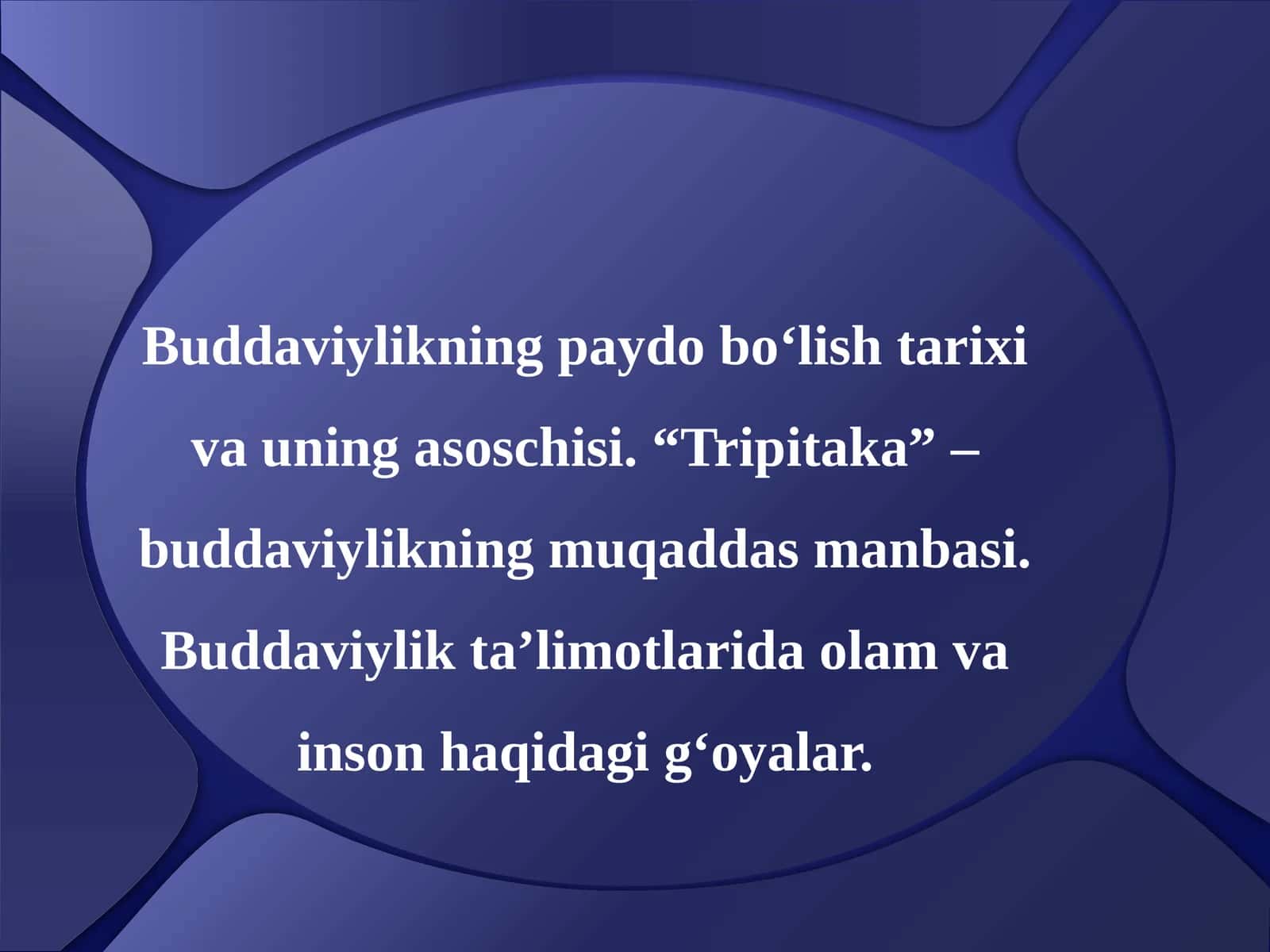 Buddaviylikning paydo bo‘lish tarixi va uning asoschisi. “Tripitaka” – buddaviylikning muqaddas manbasi. Buddaviylik ta’limotlarida olam va inson haqidagi g‘oyalar.